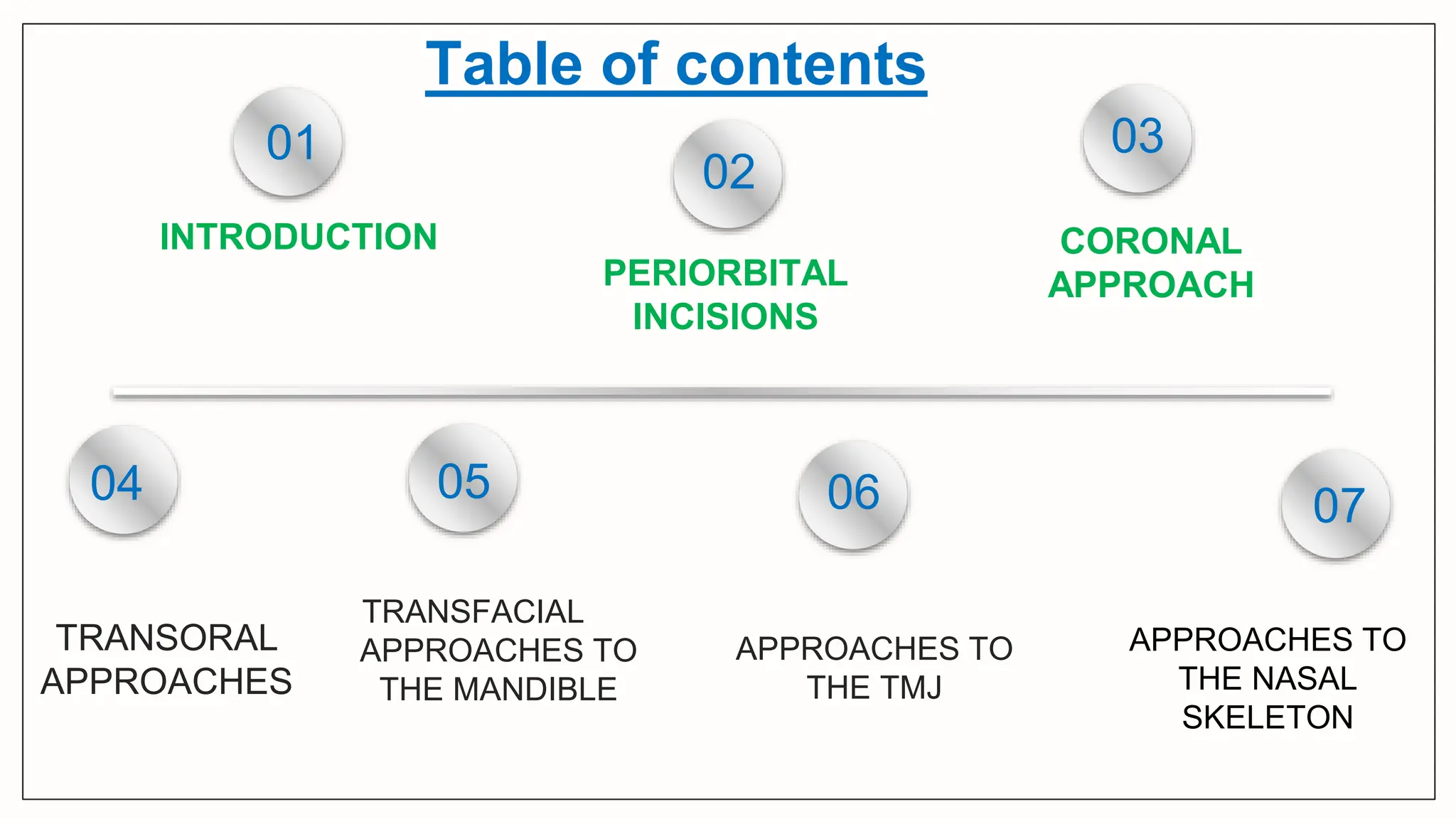 Table of contents

01

INTRODUCTION

02

PERIORBITAL INCISIONS

03

CORONAL APPROACH

04

TRANSORAL APPROACHES

05

TRANSFACIAL APPROACHES TO THE MANDIBLE

06

APPROACHES TO THE TMJ

07

APPROACHES TO THE NASAL SKELETON